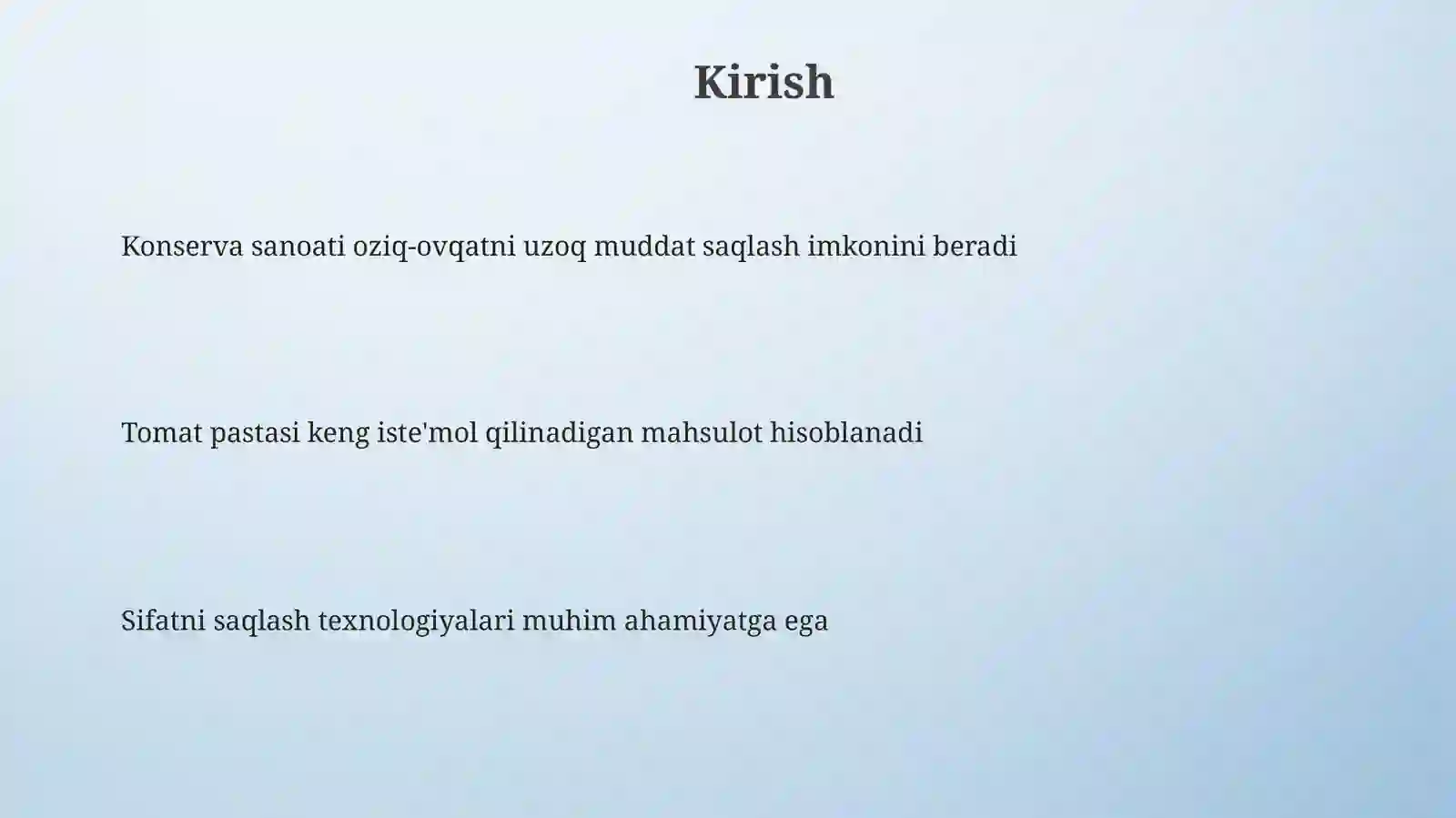 Kirish

Konserva sanoati oziq-ovqatni uzoq muddat saqlash imkonini beradi

Tomat pastasi keng iste'mol qilinadigan mahsulot hisoblanadi

Sifatni saqlash texnologiyalari muhim ahamiyatga ega